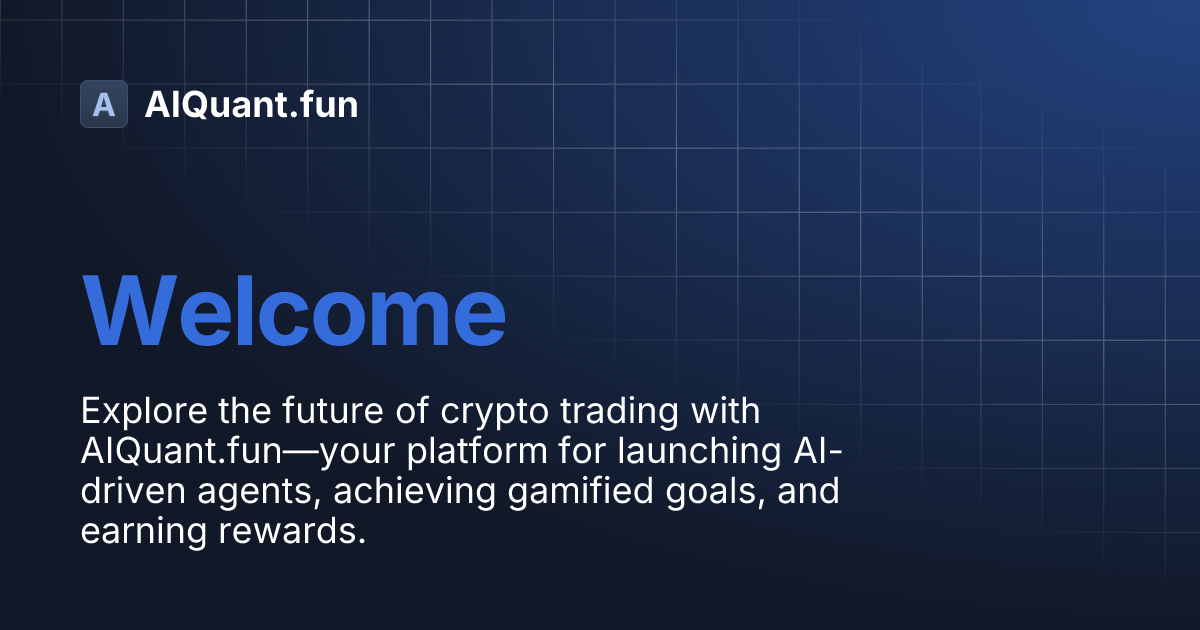 A AIQuant.fun

Welcome

Explore the future of crypto trading with AIQuant.fun—your platform for launching AI-driven agents, achieving gamified goals, and earning rewards.